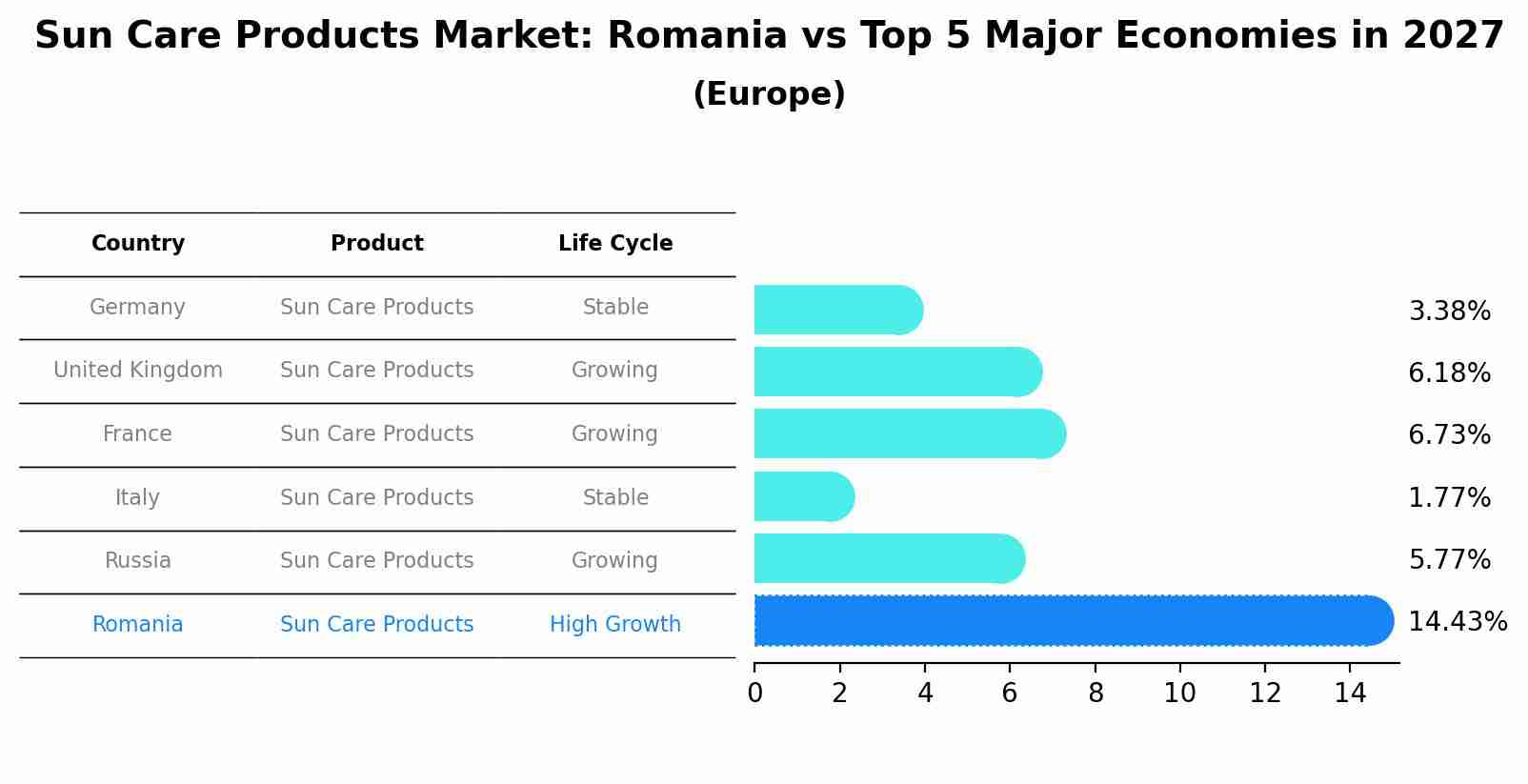 Sun Care Products Market: Romania vs Top 5 Major Economies in 2027
(Europe)

| Country | Product | Life Cycle |
|---|---|---|
| Germany | Sun Care Products | Stable |
| United Kingdom | Sun Care Products | Growing |
| France | Sun Care Products | Growing |
| Italy | Sun Care Products | Stable |
| Russia | Sun Care Products | Growing |
| Romania | Sun Care Products | High Growth |

3.38%
6.18%
6.73%
1.77%
5.77%
14.43%

0 2 4 6 8 10 12 14